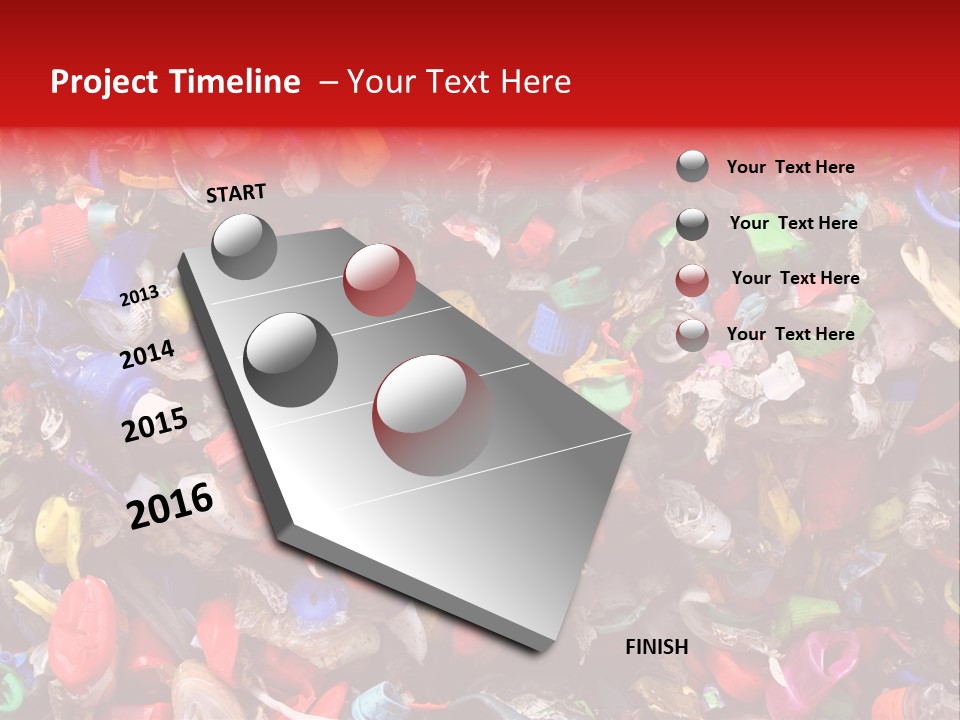 Project Timeline – Your Text Here

START

2013

2014

2015

2016

FINISH

Your Text Here

Your Text Here

Your Text Here

Your Text Here